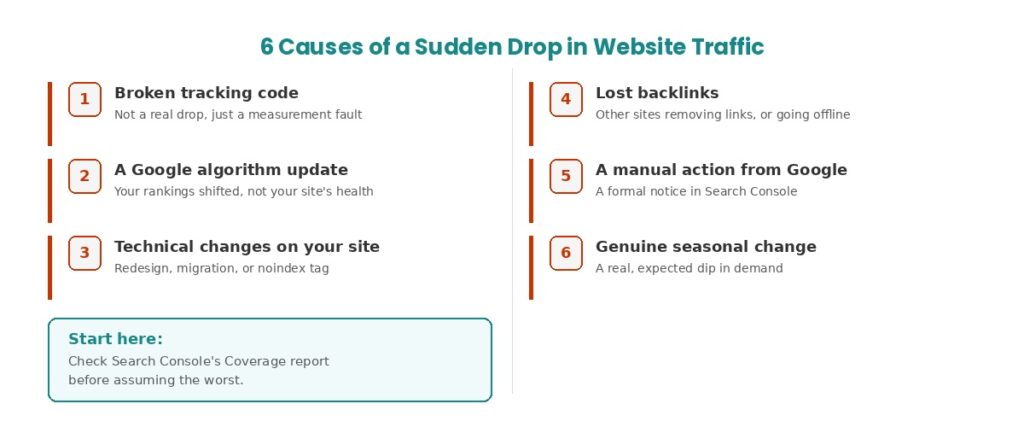 6 Causes of a Sudden Drop in Website Traffic

1 Broken tracking code
Not a real drop, just a measurement fault

2 A Google algorithm update
Your rankings shifted, not your site's health

3 Technical changes on your site
Redesign, migration, or noindex tag

Start here:
Check Search Console's Coverage report before assuming the worst.

4 Lost backlinks
Other sites removing links, or going offline

5 A manual action from Google
A formal notice in Search Console

6 Genuine seasonal change
A real, expected dip in demand